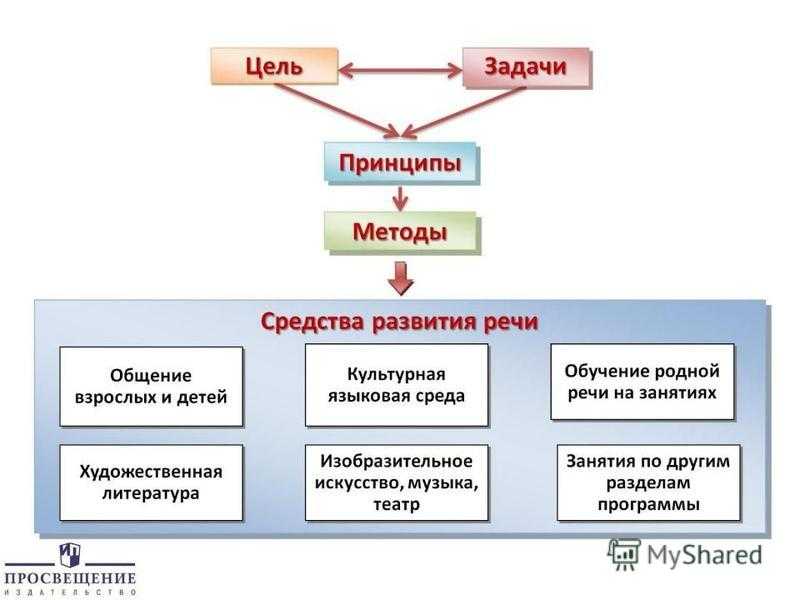 Цель

Задачи

Принципы

Методы

Средства развития речи

Общение взрослых и детей

Культурная языковая среда

Обучение родной речи на занятиях

Художественная литература

Изобразительное искусство, музыка, театр

Занятия по другим разделам программы

ПРОСВЕЩЕНИЕ
ИЗДАТЕЛЬСТВО

MyShared